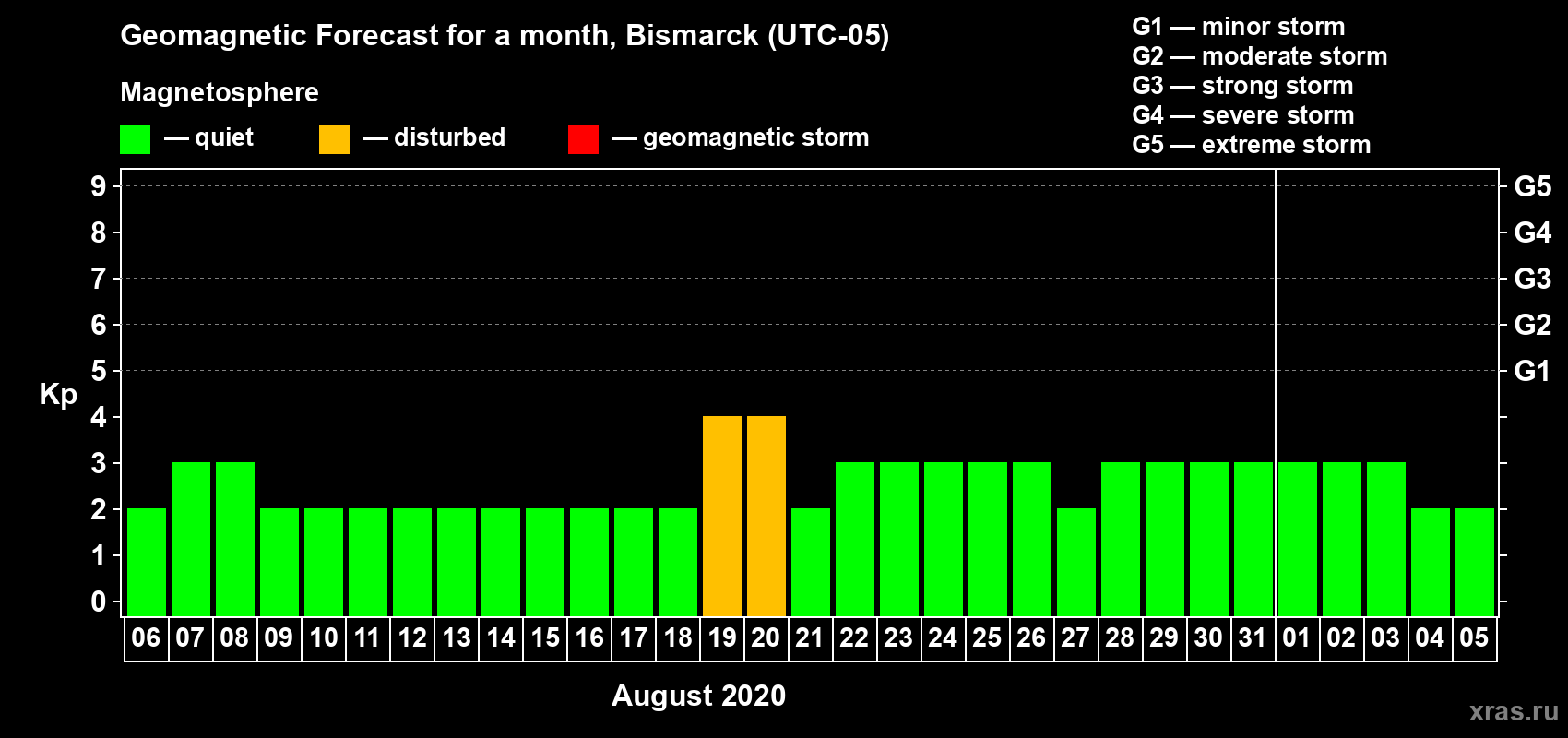 Geomagnetic Forecast for a month, Bismarck (UTC-05)

Magnetosphere

— quiet — disturbed — geomagnetic storm

G1 — minor storm
G2 — moderate storm
G3 — strong storm
G4 — severe storm
G5 — extreme storm

Kp

9
8
7
6
5
4
3
2
1
0

G5
G4
G3
G2
G1

06 07 08 09 10 11 12 13 14 15 16 17 18 19 20 21 22 23 24 25 26 27 28 29 30 31 01 02 03 04 05

August 2020

xras.ru